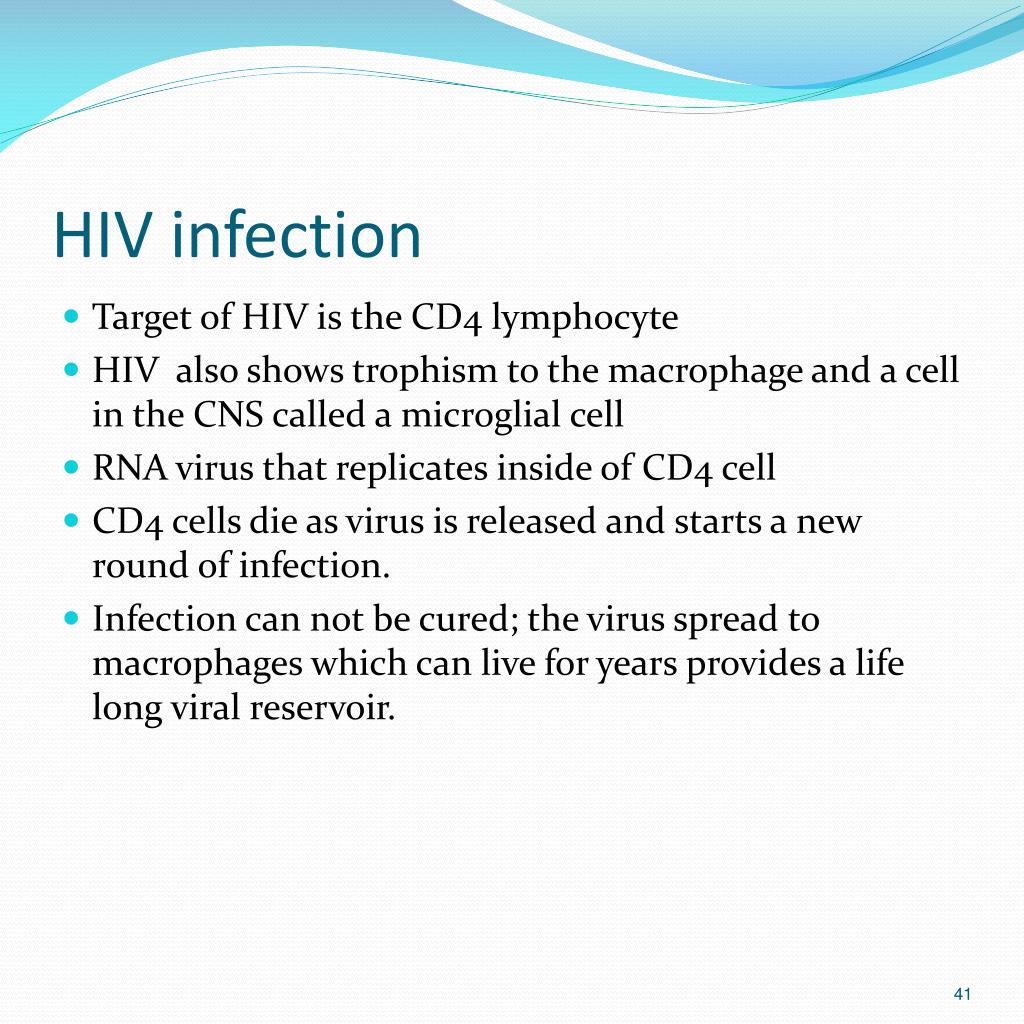 HIV infection

- Target of HIV is the CD4 lymphocyte
- HIV also shows trophism to the macrophage and a cell in the CNS called a microglial cell
- RNA virus that replicates inside of CD4 cell
- CD4 cells die as virus is released and starts a new round of infection.
- Infection can not be cured; the virus spread to macrophages which can live for years provides a life long viral reservoir.

41